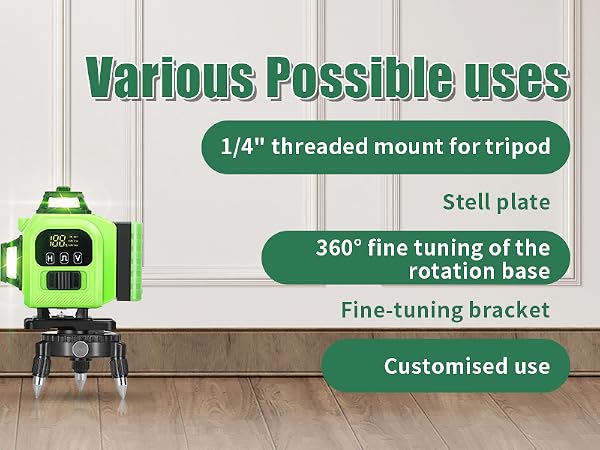 Various Possible uses

1/4" threaded mount for tripod

Stell plate

360° fine tuning of the rotation base

Fine-tuning bracket

Customised use

100

H

V